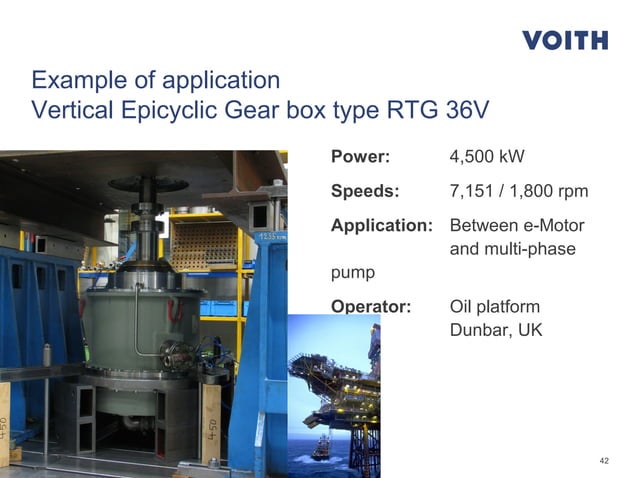 VOITH

Example of application
Vertical Epicyclic Gear box type RTG 36V

Power: 4,500 kW

Speeds: 7,151 / 1,800 rpm

Application: Between e-Motor and multi-phase pump

Operator: Oil platform Dunbar, UK

1235 mm

450

450

42